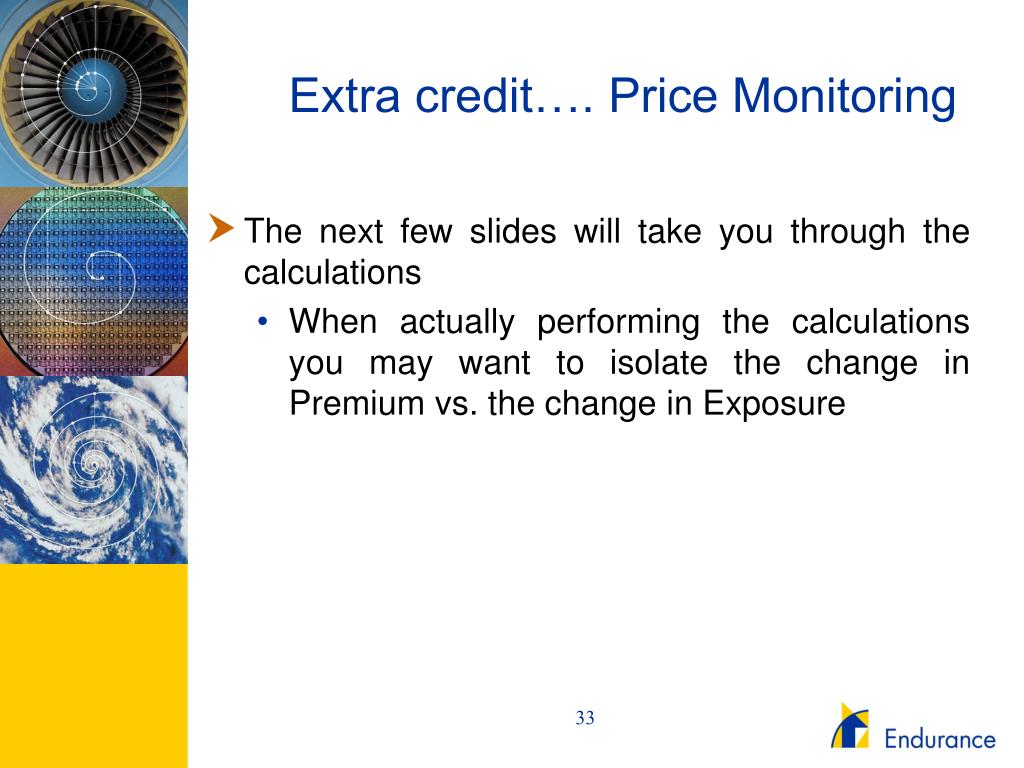 Extra credit…. Price Monitoring

The next few slides will take you through the calculations

• When actually performing the calculations you may want to isolate the change in Premium vs. the change in Exposure

33

Endurance